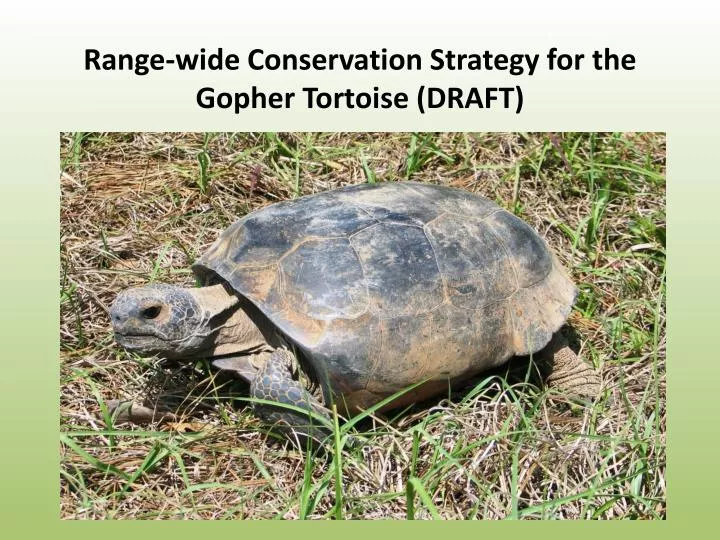 Range-wide Conservation Strategy for the Gopher Tortoise (DRAFT)